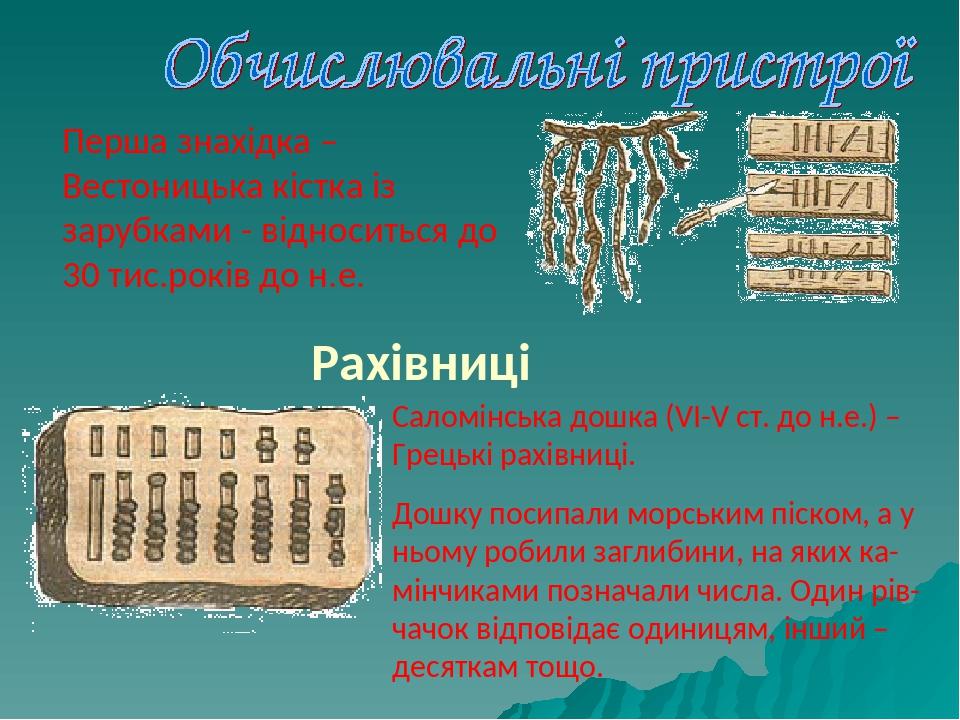 Обчислювальні пристрої

Перша знахідка – Вестоницька кістка із зарубками - відноситься до 30 тис.років до н.е.

Рахівниці

Саломінська дошка (VI-V ст. до н.е.) – Грецькі рахівниці.

Дошку посипали морським піском, а у ньому робили заглибини, на яких камінчиками позначали числа. Один рівчачок відповідає одиницям, інший – десяткам тощо.